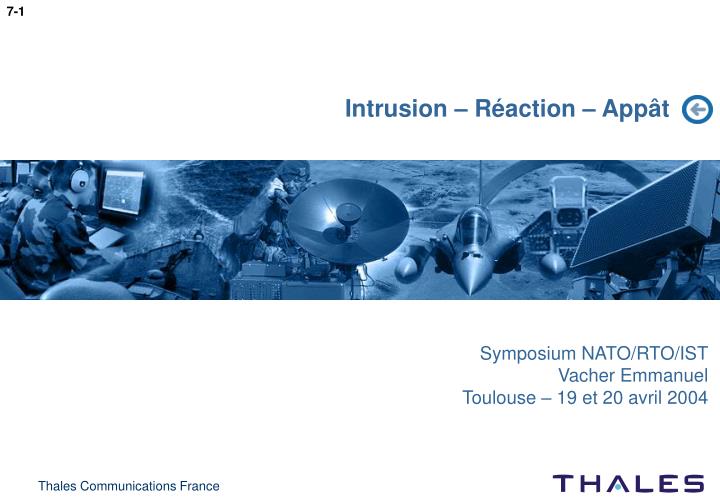 7-1

Intrusion – Réaction – Appât

Symposium NATO/RTO/IST
Vacher Emmanuel
Toulouse – 19 et 20 avril 2004

Thales Communications France

THALES